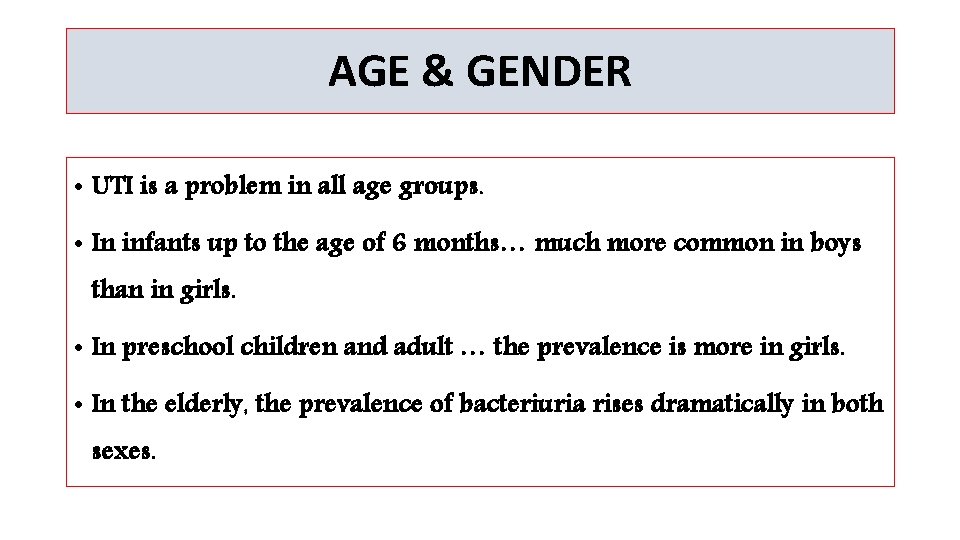 AGE & GENDER

• UTI is a problem in all age groups.

• In infants up to the age of 6 months… much more common in boys than in girls.

• In preschool children and adult … the prevalence is more in girls.

• In the elderly, the prevalence of bacteriuria rises dramatically in both sexes.